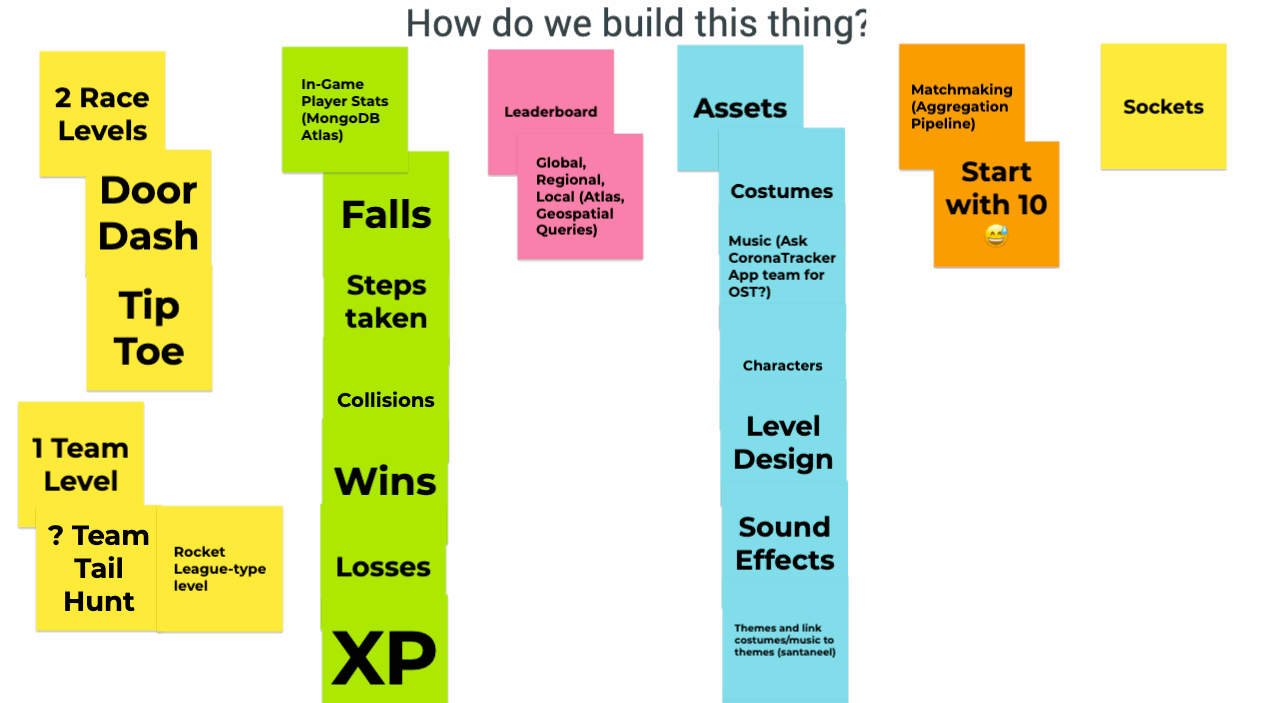 How do we build this thing?

2 Race Levels

Door Dash

Tip Toe

1 Team Level

? Team Tail Hunt

Rocket League-type level

In-Game Player Stats (MongoDB Atlas)

Falls

Steps taken

Collisions

Wins

Losses

XP

Leaderboard

Global, Regional, Local (Atlas, Geospatial Queries)

Assets

Costumes

Music (Ask CoronaTracker App team for OST?)

Characters

Level Design

Sound Effects

Themes and link costumes/music to themes (santaneel)

Matchmaking (Aggregation Pipeline)

Start with 10 😅

Sockets